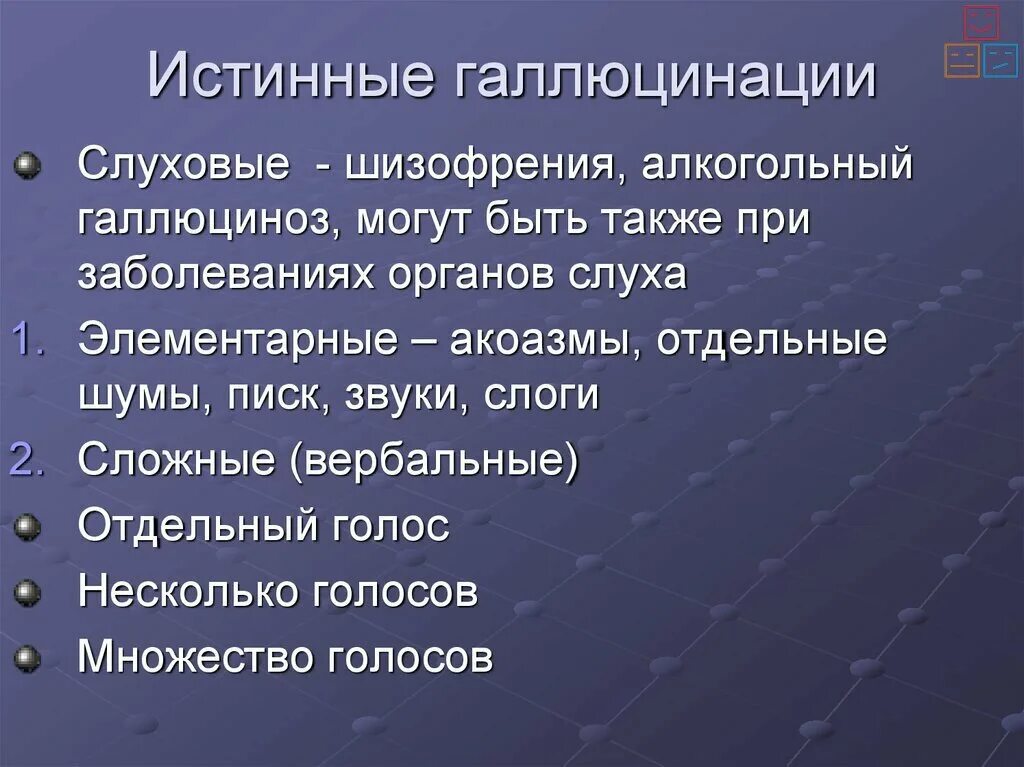 Истинные галлюцинации

Слуховые - шизофрения, алкогольный галлюциноз, могут быть также при заболеваниях органов слуха

1. Элементарные – акоазмы, отдельные шумы, писк, звуки, слоги

2. Сложные (вербальные)

Отдельный голос

Несколько голосов

Множество голосов